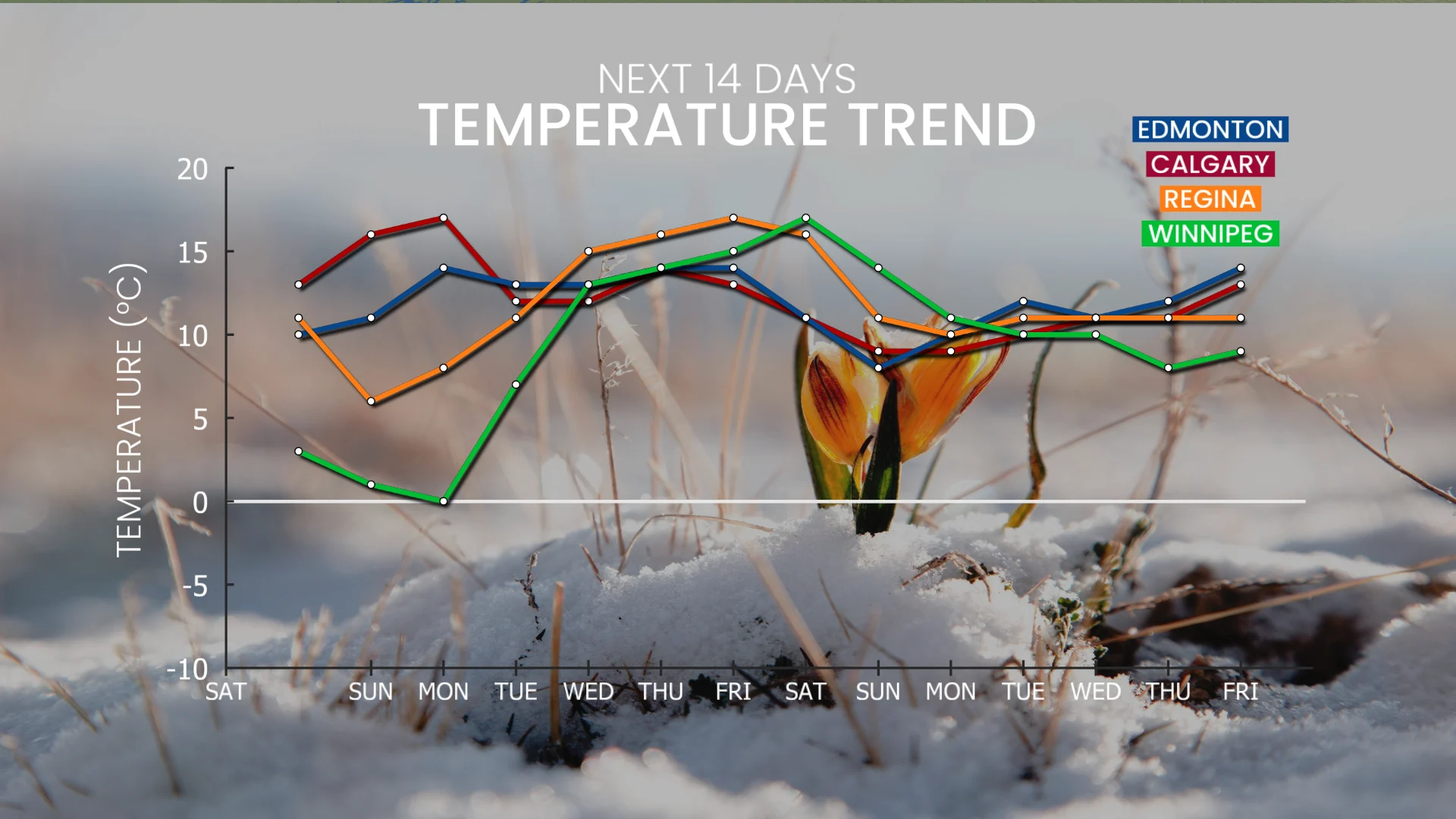 NEXT 14 DAYS
TEMPERATURE TREND

EDMONTON
CALGARY
REGINA
WINNIPEG

TEMPERATURE (°C)

20
15
10
5
0
-5
-10

SAT SUN MON TUE WED THU FRI SAT SUN MON TUE WED THU FRI